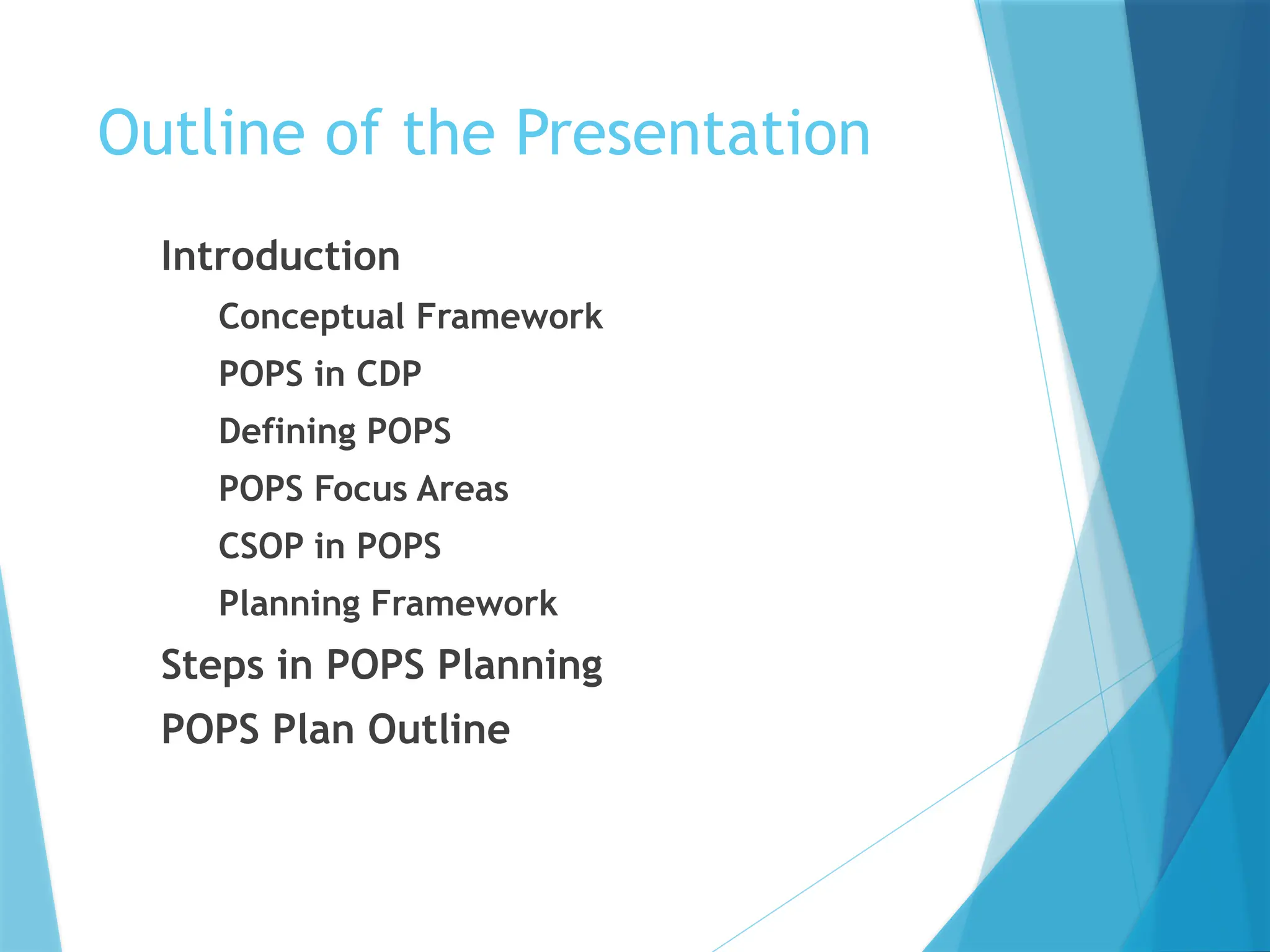 Outline of the Presentation

Introduction

Conceptual Framework

POPS in CDP

Defining POPS

POPS Focus Areas

CSOP in POPS

Planning Framework

Steps in POPS Planning

POPS Plan Outline